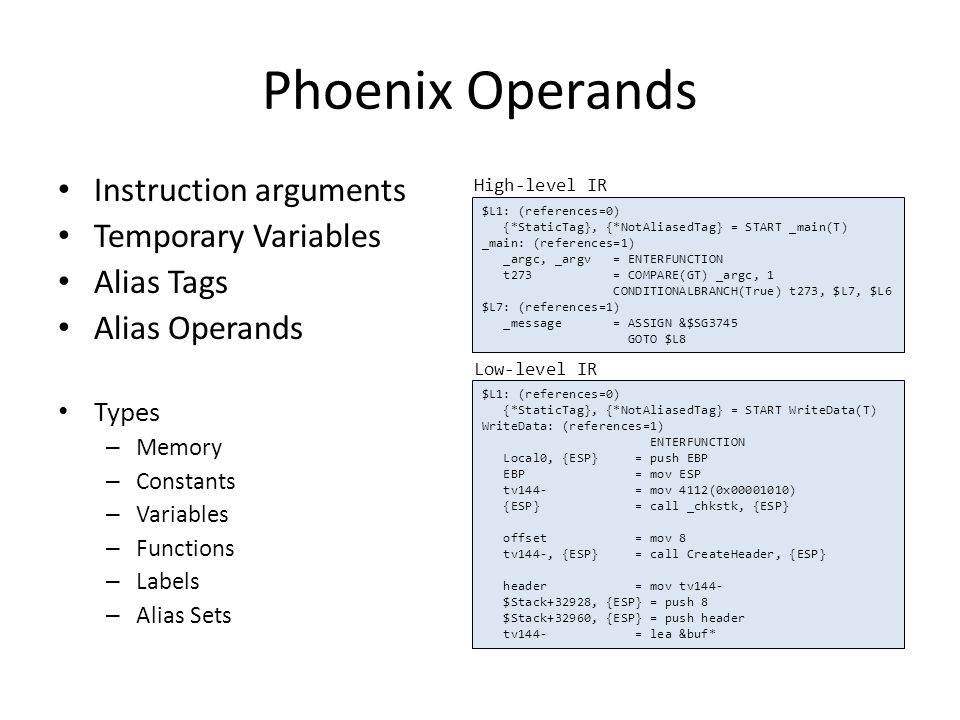 Phoenix Operands

• Instruction arguments
• Temporary Variables
• Alias Tags
• Alias Operands

• Types
– Memory
– Constants
– Variables
– Functions
– Labels
– Alias Sets

High-level IR

$L1: (references=0)
{*StaticTag}, {*NotAliasedTag} = START _main(T)
_main: (references=1)
_argc, _argv = ENTERFUNCTION
t273 = COMPARE(GT) _argc, 1
CONDITIONALBRANCH(True) t273, $L7, $L6
$L7: (references=1)
_message = ASSIGN &$SG3745
GOTO $L8

Low-level IR

$L1: (references=0)
{*StaticTag}, {*NotAliasedTag} = START WriteData(T)
WriteData: (references=1)
ENTERFUNCTION
Local0, {ESP} = push EBP
EBP = mov ESP
tv144- = mov 4112(0x00001010)
{ESP} = call _chkstk, {ESP}

offset = mov 8
tv144-, {ESP} = call CreateHeader, {ESP}

header = mov tv144-
$Stack+32928, {ESP} = push 8
$Stack+32960, {ESP} = push header
tv144- = lea &buf*